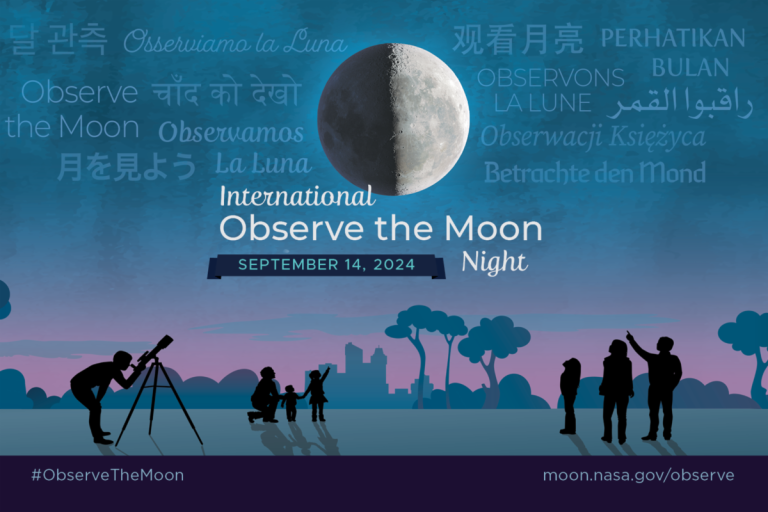 달 관측 Osserviamo la Luna

Observe the Moon

चाँद को देखो

Obserwamos La Luna

月を見よう

观看月亮

PERHATIKAN BULAN

OBSERVONS LA LUNE

راقبوا القمر

Obserwacji Księżyca

Betrachte den Mond

International Observe the Moon Night

SEPTEMBER 14, 2024

#ObserveTheMoon

moon.nasa.gov/observe